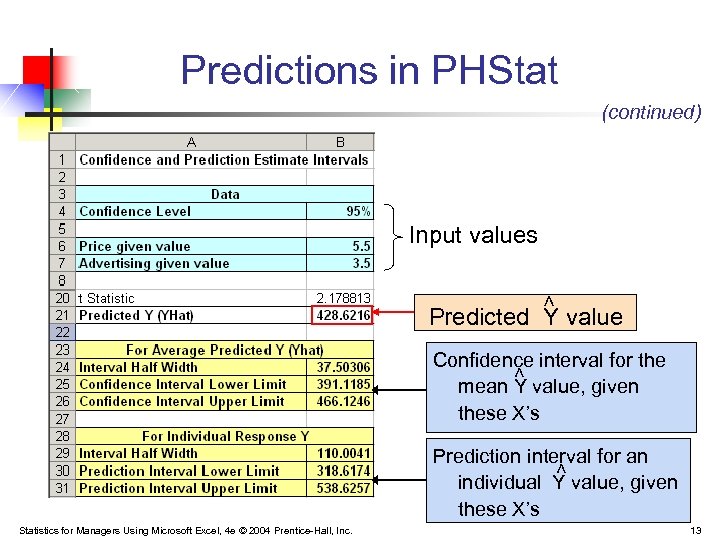 Predictions in PHStat

(continued)

| | A | B |
|---|---|---|
| 1 | Confidence and Prediction Estimate Intervals | |
| 2 | | |
| 3 | Data | |
| 4 | Confidence Level | 95% |
| 5 | | |
| 6 | Price given value | 5.5 |
| 7 | Advertising given value | 3.5 |
| 8 | | |
| 20 | t Statistic | 2.178813 |
| 21 | Predicted Y (YHat) | 428.6216 |
| 22 | | |
| 23 | For Average Predicted Y (Yhat) | |
| 24 | Interval Half Width | 37.50306 |
| 25 | Confidence Interval Lower Limit | 391.1185 |
| 26 | Confidence Interval Upper Limit | 466.1246 |
| 27 | | |
| 28 | For Individual Response Y | |
| 29 | Interval Half Width | 110.0041 |
| 30 | Prediction Interval Lower Limit | 318.6174 |
| 31 | Prediction Interval Upper Limit | 538.6257 |

Input values

Predicted $\hat{Y}$ value

Confidence interval for the mean $\hat{Y}$ value, given these X's

Prediction interval for an individual $\hat{Y}$ value, given these X's

Statistics for Managers Using Microsoft Excel, 4e © 2004 Prentice-Hall, Inc.

13